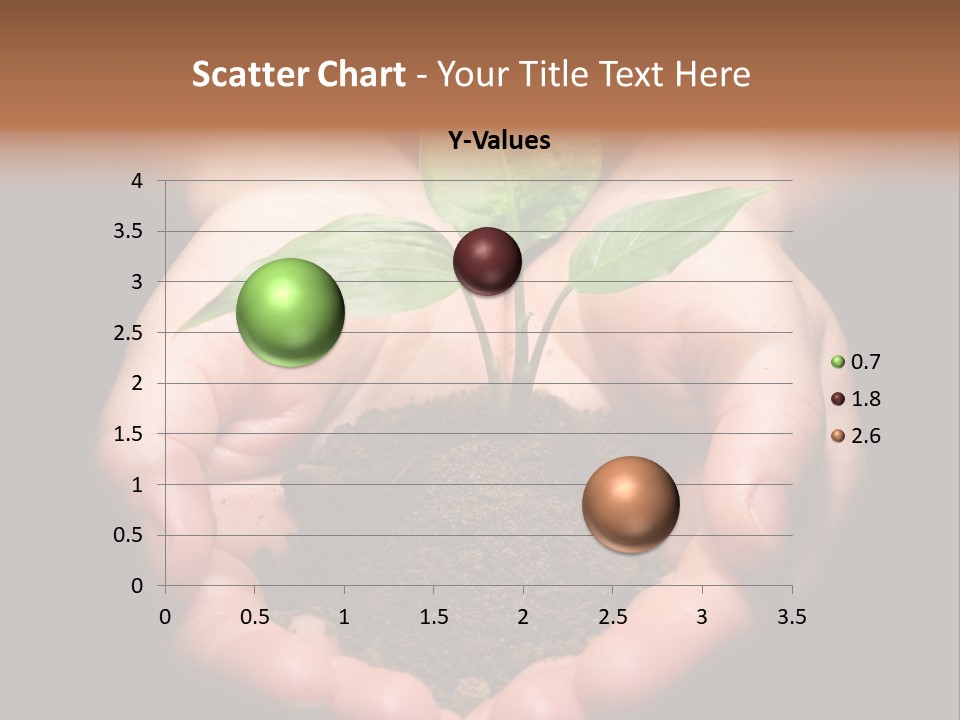 Scatter Chart - Your Title Text Here

Y-Values

4
3.5
3
2.5
2
1.5
1
0.5
0

0 0.5 1 1.5 2 2.5 3 3.5

0.7
1.8
2.6